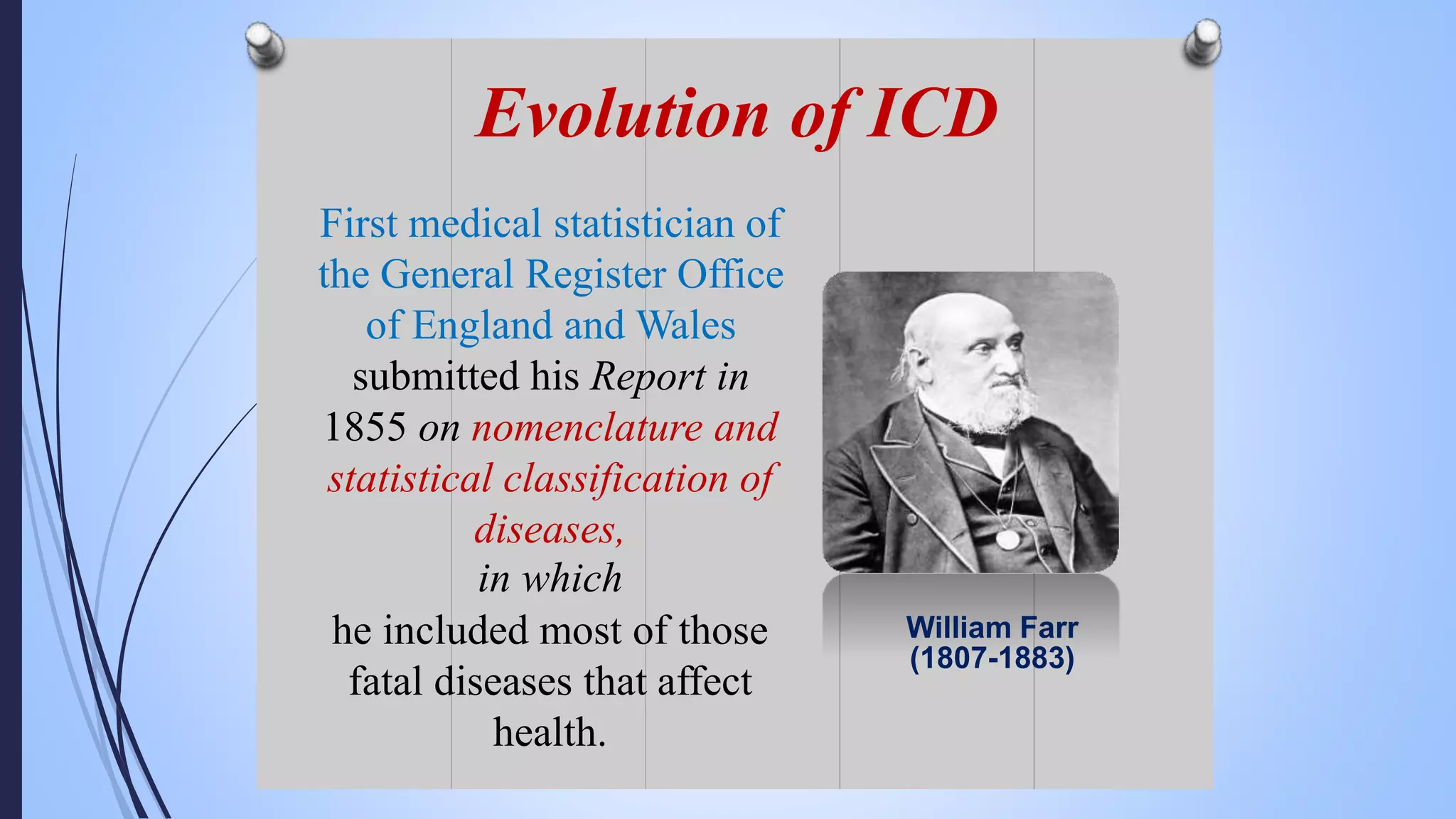 Evolution of ICD

First medical statistician of the General Register Office of England and Wales submitted his Report in 1855 on nomenclature and statistical classification of diseases, in which he included most of those fatal diseases that affect health.

William Farr
(1807-1883)